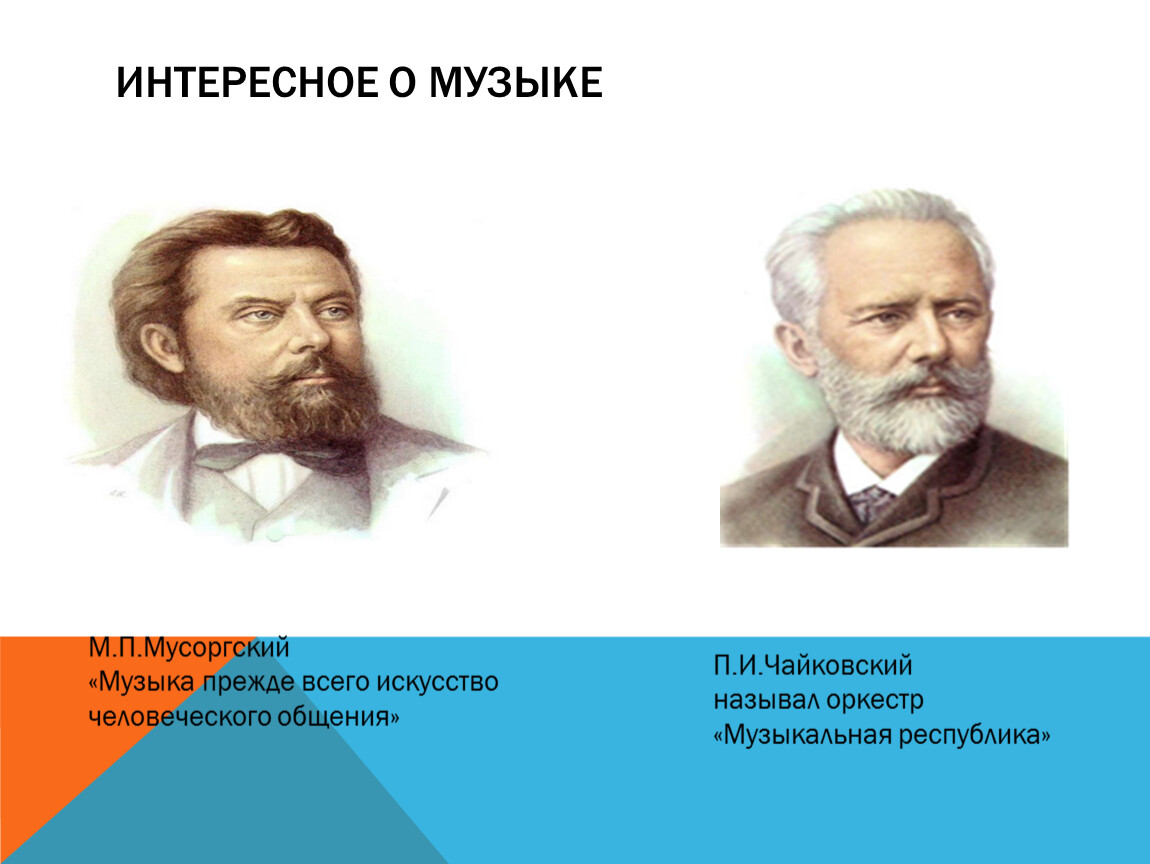 ИНТЕРЕСНОЕ О МУЗЫКЕ

М.П.Мусоргский
«Музыка прежде всего искусство человеческого общения»

П.И.Чайковский
называл оркестр
«Музыкальная республика»